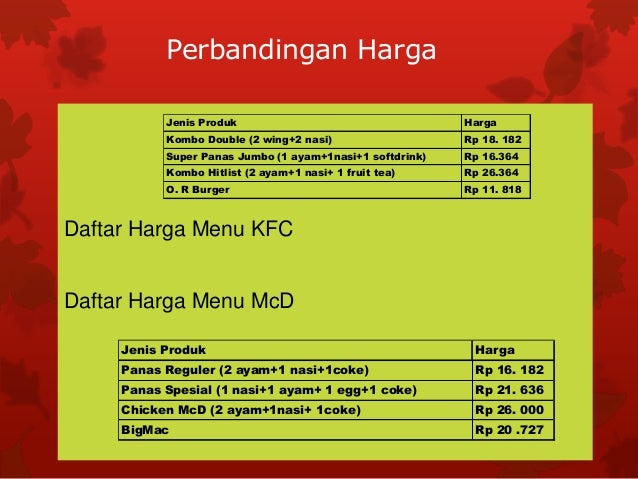 Perbandingan Harga

| Jenis Produk | Harga |
|---|---|
| Kombo Double (2 wing+2 nasi) | Rp 18. 182 |
| Super Panas Jumbo (1 ayam+1nasi+1 softdrink) | Rp 16.364 |
| Kombo Hitlist (2 ayam+1 nasi+ 1 fruit tea) | Rp 26.364 |
| O. R Burger | Rp 11. 818 |

Daftar Harga Menu KFC

Daftar Harga Menu McD

| Jenis Produk | Harga |
|---|---|
| Panas Reguler (2 ayam+1 nasi+1coke) | Rp 16. 182 |
| Panas Spesial (1 nasi+1 ayam+ 1 egg+1 coke) | Rp 21. 636 |
| Chicken McD (2 ayam+1nasi+ 1coke) | Rp 26. 000 |
| BigMac | Rp 20 .727 |